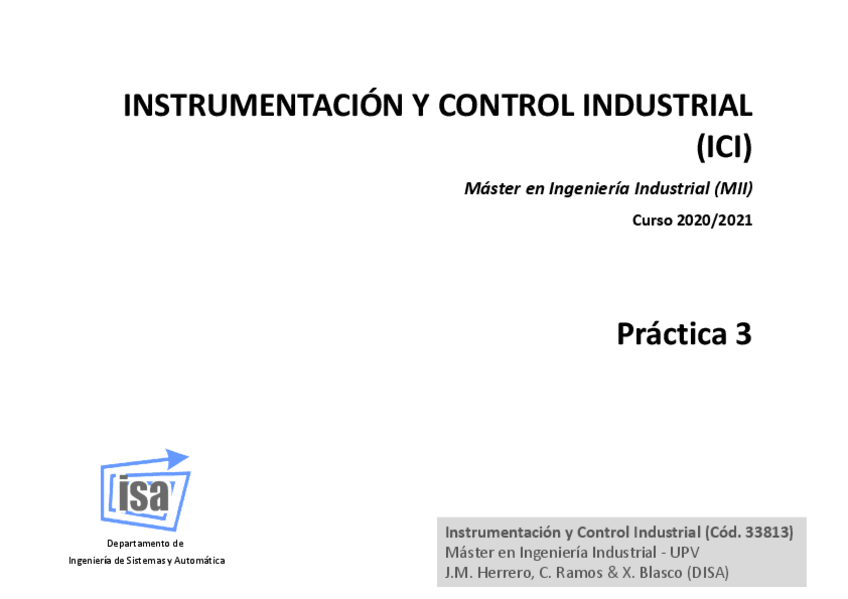 INSTRUMENTACIÓN Y CONTROL INDUSTRIAL (ICI)

Máster en Ingeniería Industrial (MII)

Curso 2020/2021

Práctica 3

isa

Departamento de Ingeniería de Sistemas y Automática

Instrumentación y Control Industrial (Cód. 33813)
Máster en Ingeniería Industrial - UPV
J.M. Herrero, C. Ramos & X. Blasco (DISA)